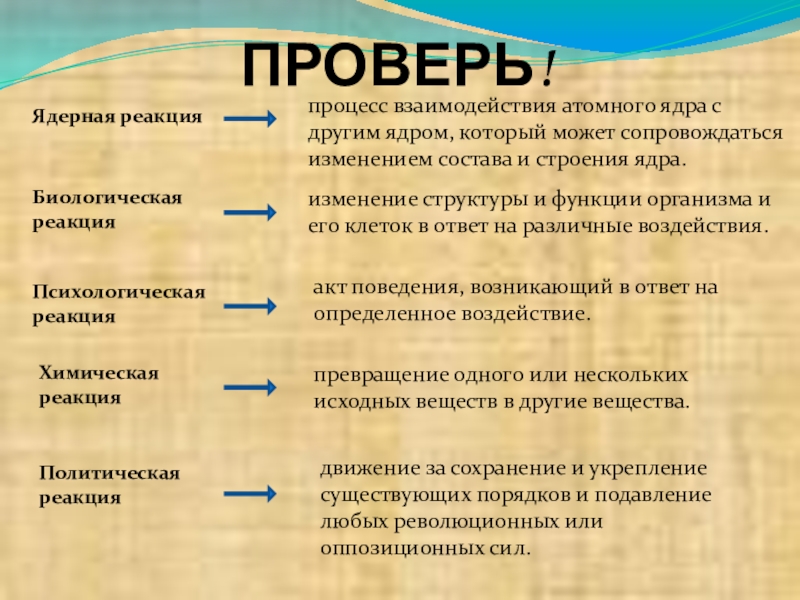 ПРОВЕРЬ!

Ядерная реакция

процесс взаимодействия атомного ядра с другим ядром, который может сопровождаться изменением состава и строения ядра.

Биологическая реакция

изменение структуры и функции организма и его клеток в ответ на различные воздействия.

Психологическая реакция

акт поведения, возникающий в ответ на определенное воздействие.

Химическая реакция

превращение одного или нескольких исходных веществ в другие вещества.

Политическая реакция

движение за сохранение и укрепление существующих порядков и подавление любых революционных или оппозиционных сил.